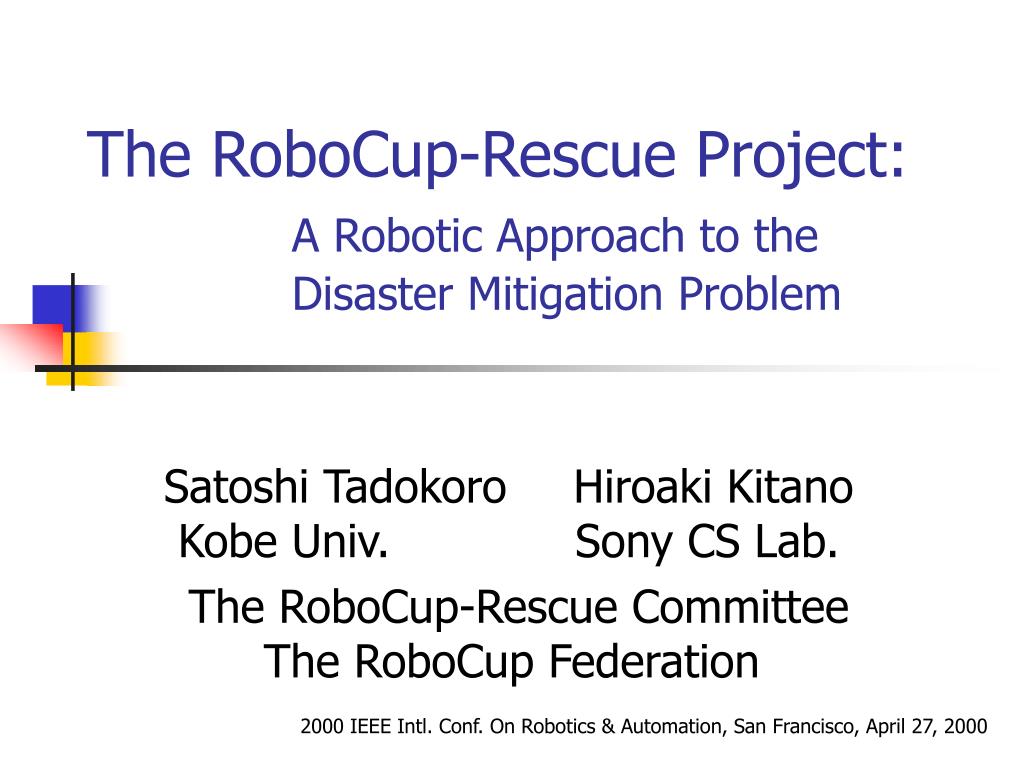 The RoboCup-Rescue Project:

A Robotic Approach to the Disaster Mitigation Problem

Satoshi Tadokoro
Kobe Univ.

Hiroaki Kitano
Sony CS Lab.

The RoboCup-Rescue Committee
The RoboCup Federation

2000 IEEE Intl. Conf. On Robotics & Automation, San Francisco, April 27, 2000